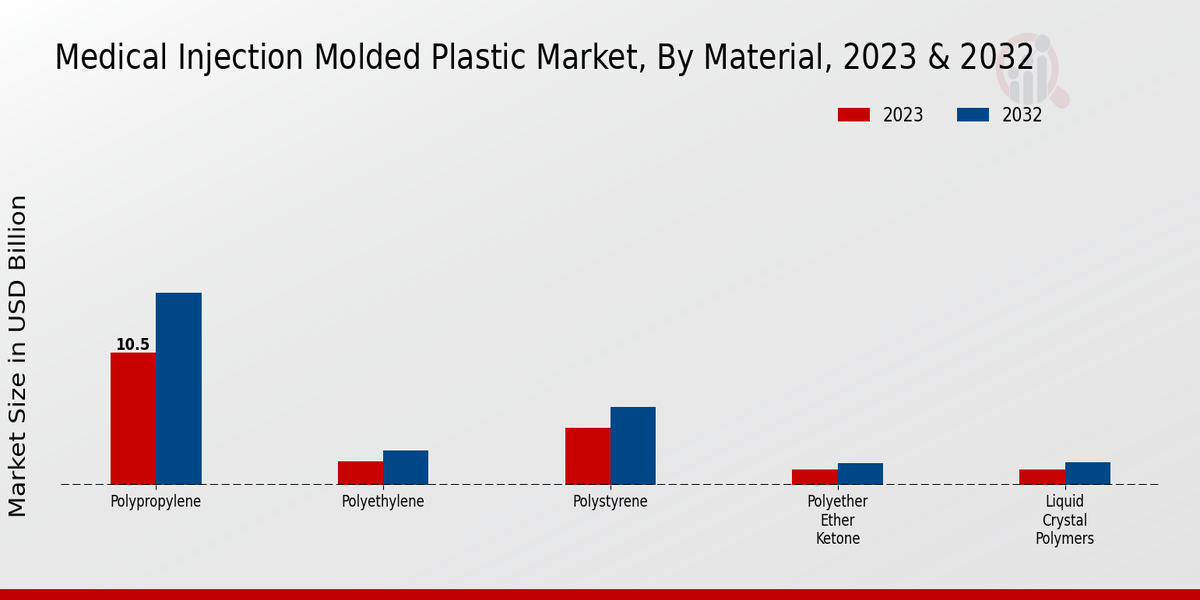 Medical Injection Molded Plastic Market, By Material, 2023 & 2032

2023
2032

Market Size in USD Billion

10.5

Polypropylene
Polyethylene
Polystyrene
Polyether Ether Ketone
Liquid Crystal Polymers